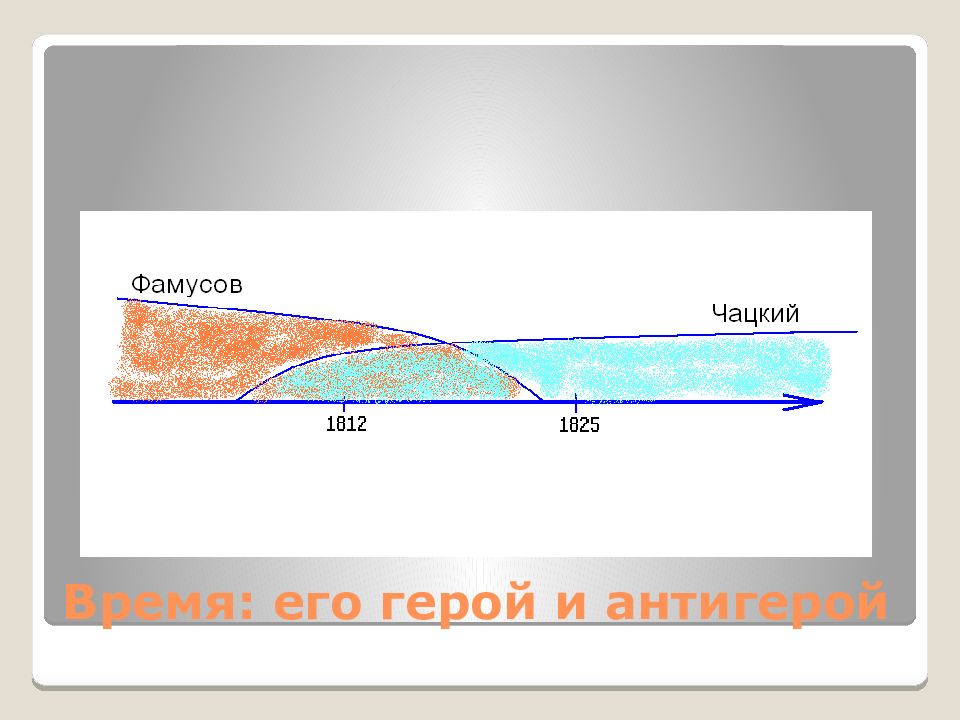 Фамусов

Чацкий

1812

1825

Время: его герой и антигерой